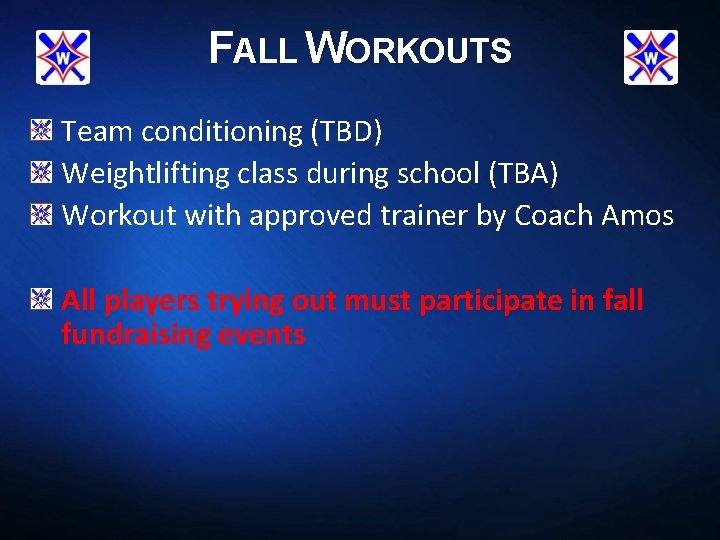 W

FALL WORKOUTS

W

Team conditioning (TBD)

Weightlifting class during school (TBA)

Workout with approved trainer by Coach Amos

All players trying out must participate in fall fundraising events